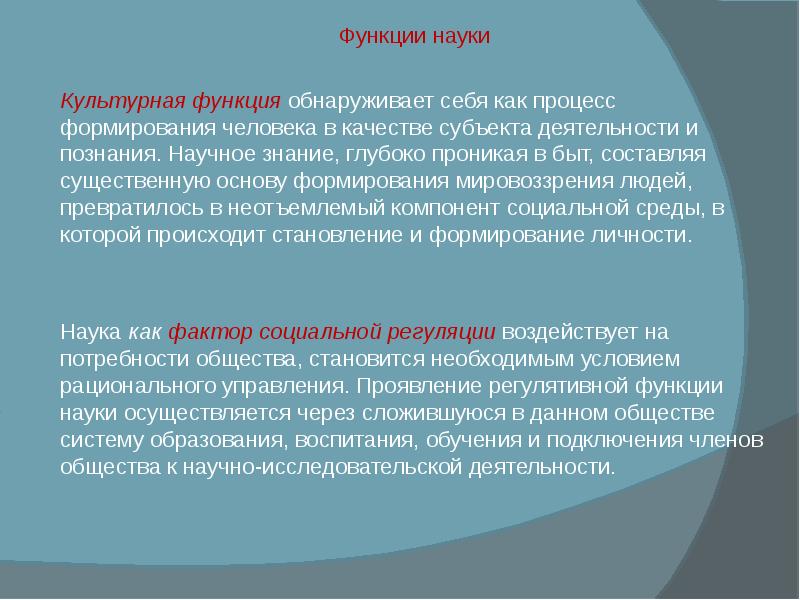 Функции науки

Культурная функция обнаруживает себя как процесс формирования человека в качестве субъекта деятельности и познания. Научное знание, глубоко проникая в быт, составляя существенную основу формирования мировоззрения людей, превратилось в неотъемлемый компонент социальной среды, в которой происходит становление и формирование личности.

Наука как фактор социальной регуляции воздействует на потребности общества, становится необходимым условием рационального управления. Проявление регулятивной функции науки осуществляется через сложившуюся в данном обществе систему образования, воспитания, обучения и подключения членов общества к научно-исследовательской деятельности.